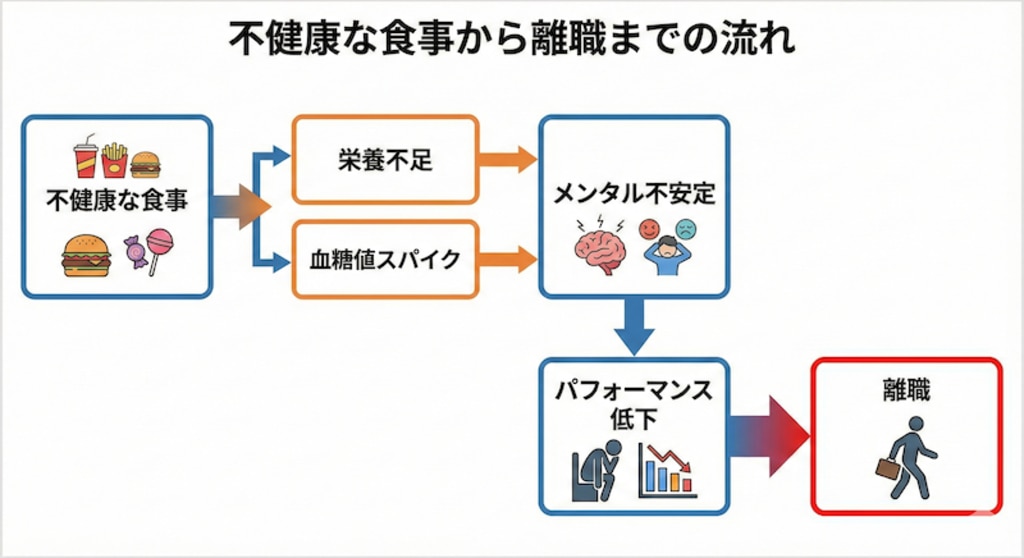 不健康な食事から離職までの流れ

不健康な食事

栄養不足

血糖値スパイク

メンタル不安定

パフォーマンス低下

離職